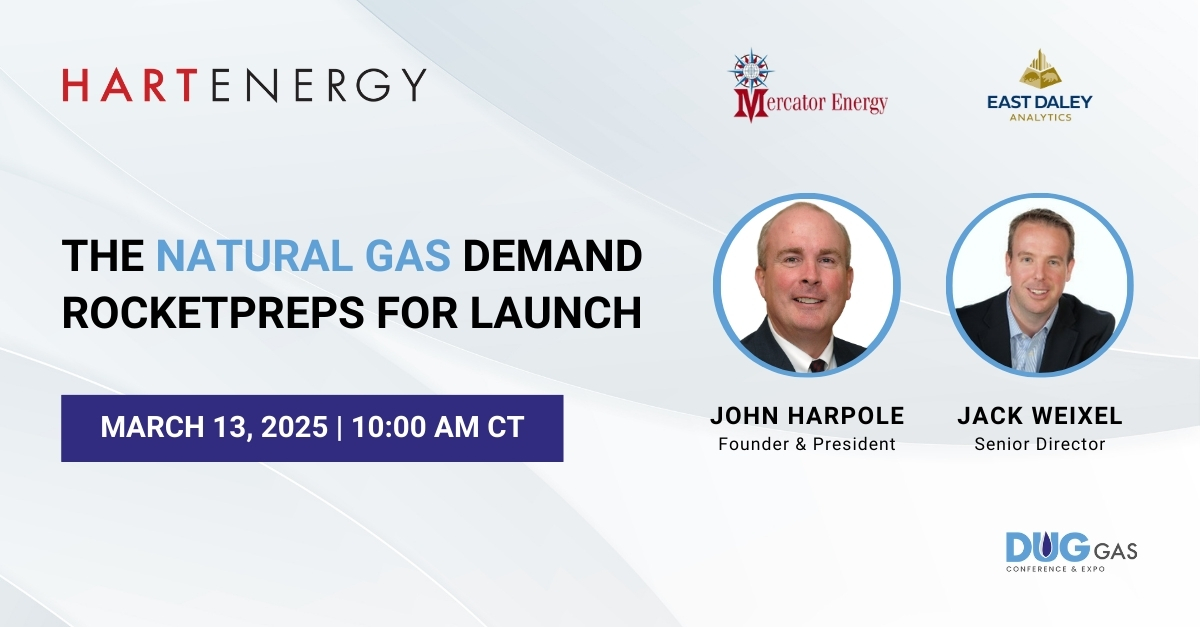 HARTENERGY

Mercator Energy

EAST DALEY ANALYTICS

THE NATURAL GAS DEMAND ROCKETPREPS FOR LAUNCH

MARCH 13, 2025 | 10:00 AM CT

JOHN HARPOLE
Founder & President

JACK WEIXEL
Senior Director

DUG GAS
CONFERENCE & EXPO